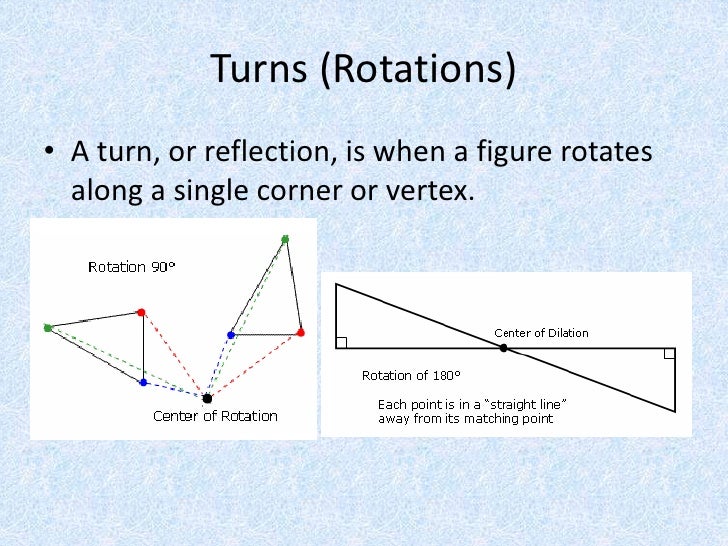 Turns (Rotations)

• A turn, or reflection, is when a figure rotates along a single corner or vertex.

Rotation 90°

Center of Rotation

Center of Dilation

Rotation of 180°

Each point is in a "straight line" away from its matching point